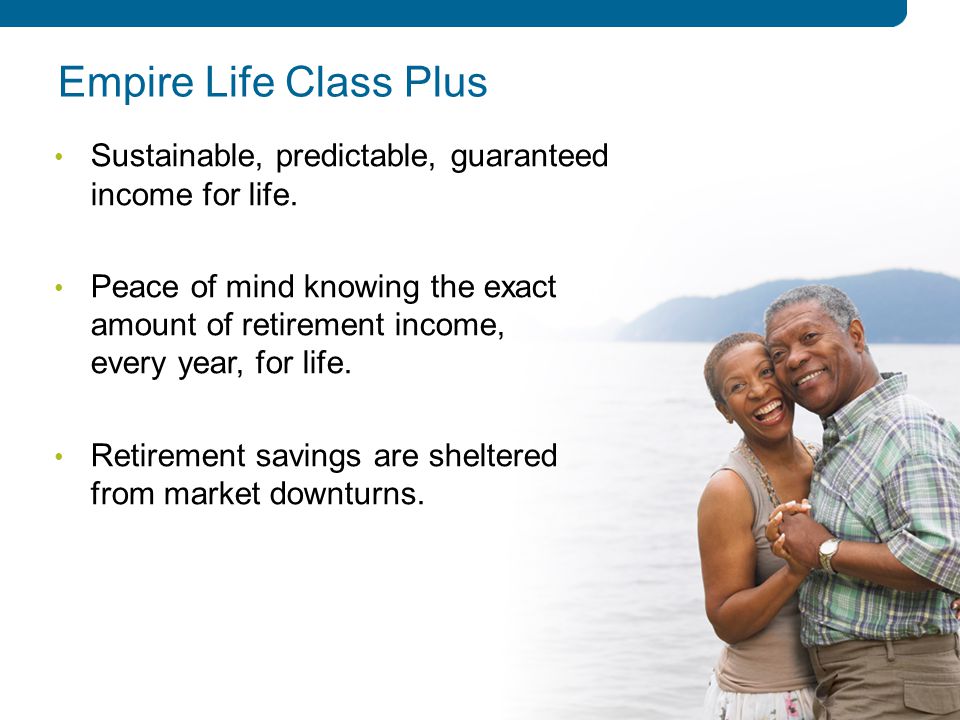 Empire Life Class Plus

• Sustainable, predictable, guaranteed income for life.

• Peace of mind knowing the exact amount of retirement income, every year, for life.

• Retirement savings are sheltered from market downturns.